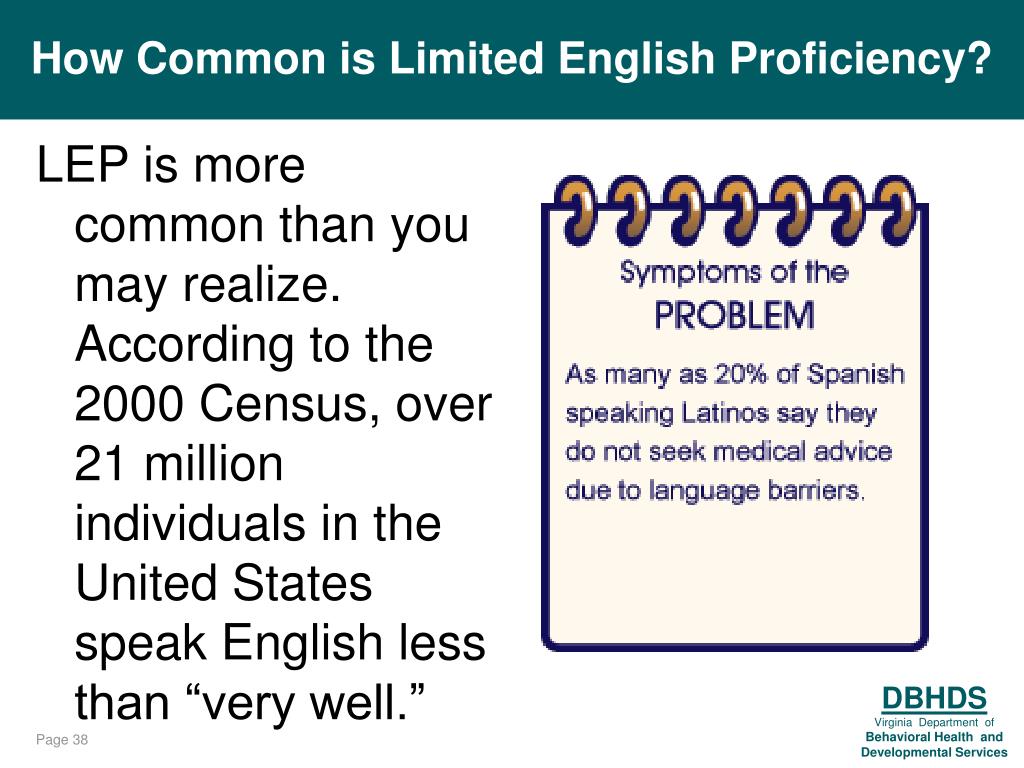 How Common is Limited English Proficiency?

LEP is more common than you may realize. According to the 2000 Census, over 21 million individuals in the United States speak English less than “very well.”

Symptoms of the PROBLEM

As many as 20% of Spanish speaking Latinos say they do not seek medical advice due to language barriers.

Page 38

DBHDS
Virginia Department of
Behavioral Health and
Developmental Services